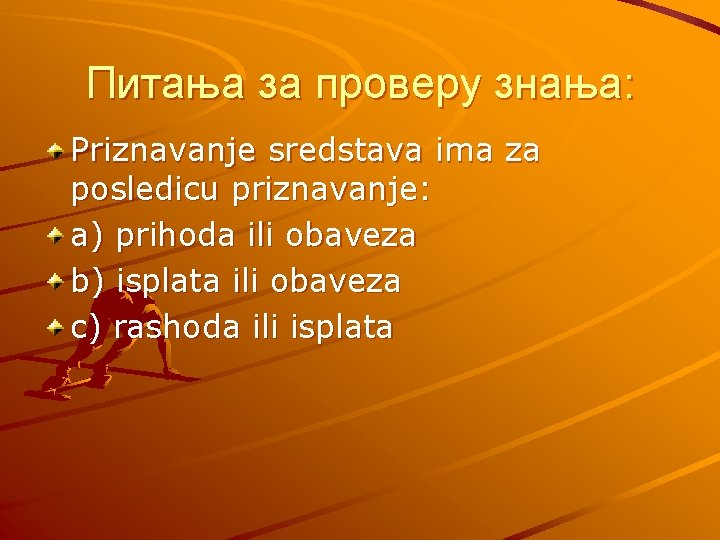 Питања за проверу знања:

Priznavanje sredstava ima za posledicu priznavanje:

a) prihoda ili obaveza

b) isplata ili obaveza

c) rashoda ili isplata